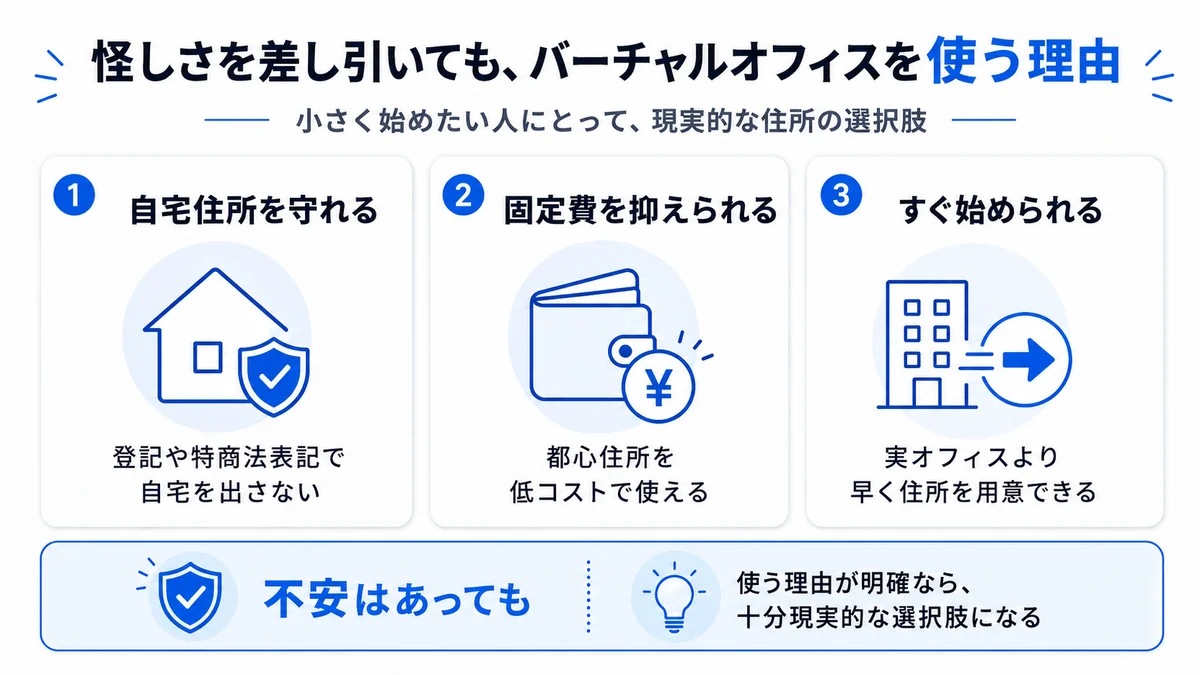 怪しさを差し引いても、バーチャルオフィスを使う理由

小さく始めたい人にとって、現実的な住所の選択肢

1 自宅住所を守れる

登記や特商法表記で自宅を出さない

2 固定費を抑えられる

¥

都心住所を低コストで使える

3 すぐ始められる

実オフィスより早く住所を用意できる

不安はあっても

使う理由が明確なら、十分現実的な選択肢になる